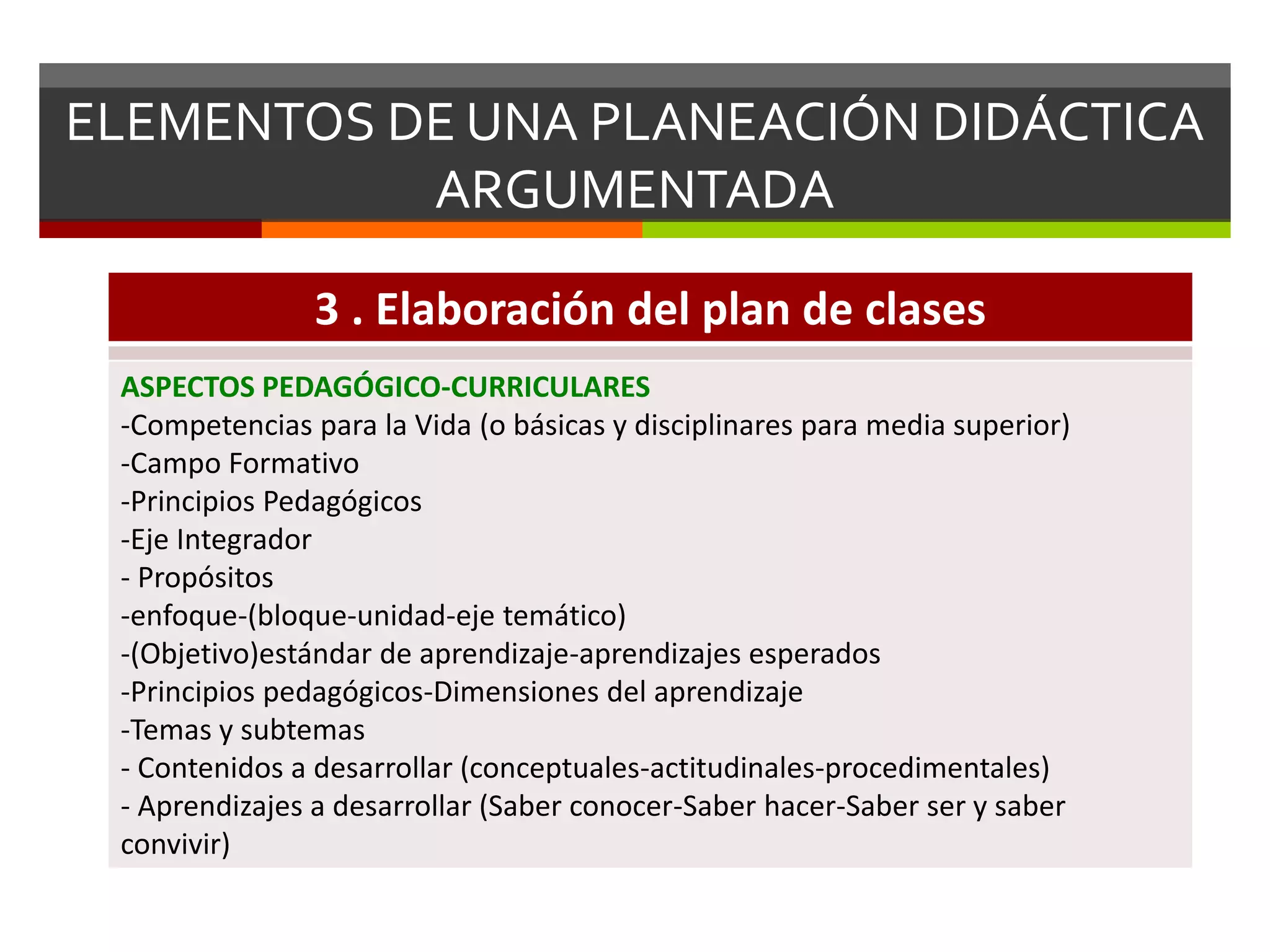 ELEMENTOS DE UNA PLANEACIÓN DIDÁCTICA ARGUMENTADA

3 . Elaboración del plan de clases

ASPECTOS PEDAGÓGICO-CURRICULARES
-Competencias para la Vida (o básicas y disciplinares para media superior)
-Campo Formativo
-Principios Pedagógicos
-Eje Integrador
- Propósitos
-enfoque-(bloque-unidad-eje temático)
-(Objetivo)estándar de aprendizaje-aprendizajes esperados
-Principios pedagógicos-Dimensiones del aprendizaje
-Temas y subtemas
- Contenidos a desarrollar (conceptuales-actitudinales-procedimentales)
- Aprendizajes a desarrollar (Saber conocer-Saber hacer-Saber ser y saber convivir)